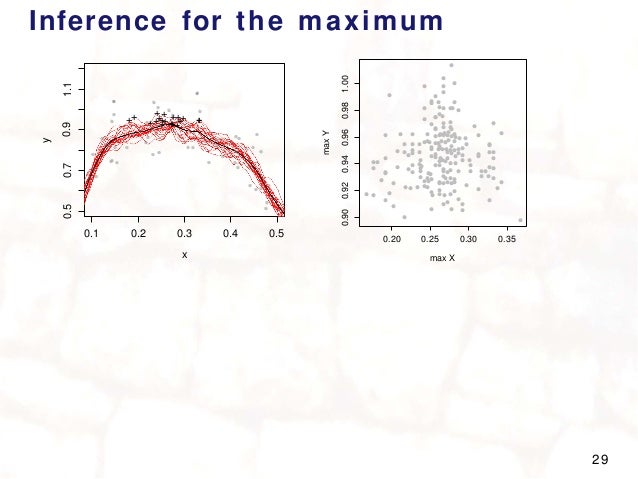 Inference for the maximum

y

0.5
0.7
0.9
1.1

0.1
0.2
0.3
0.4
0.5

x

max Y

0.90
0.92
0.94
0.96
0.98
1.00

0.20
0.25
0.30
0.35

max X

29